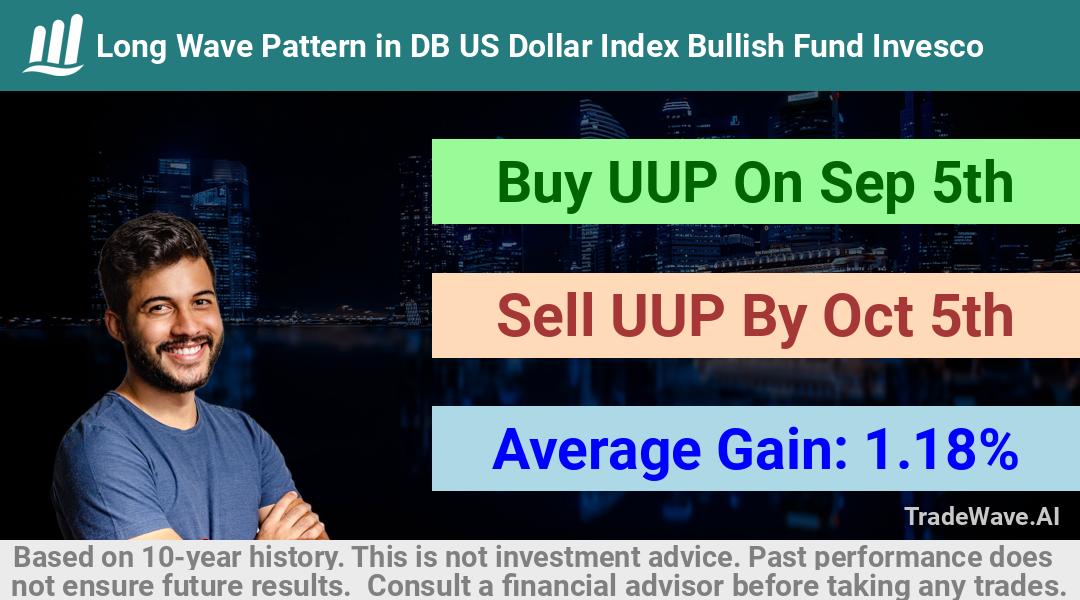 Long Wave Pattern in DB US Dollar Index Bullish Fund Invesco

Buy UUP On Sep 5th

Sell UUP By Oct 5th

Average Gain: 1.18%

TradeWave.AI

Based on 10-year history. This is not investment advice. Past performance does not ensure future results. Consult a financial advisor before taking any trades.